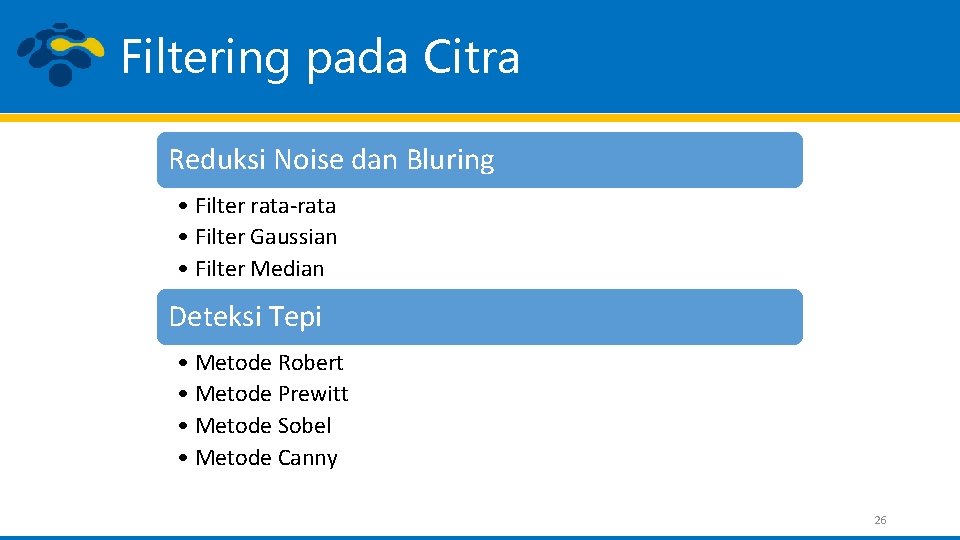 Filtering pada Citra

Reduksi Noise dan Bluring

• Filter rata-rata
• Filter Gaussian
• Filter Median

Deteksi Tepi

• Metode Robert
• Metode Prewitt
• Metode Sobel
• Metode Canny

26